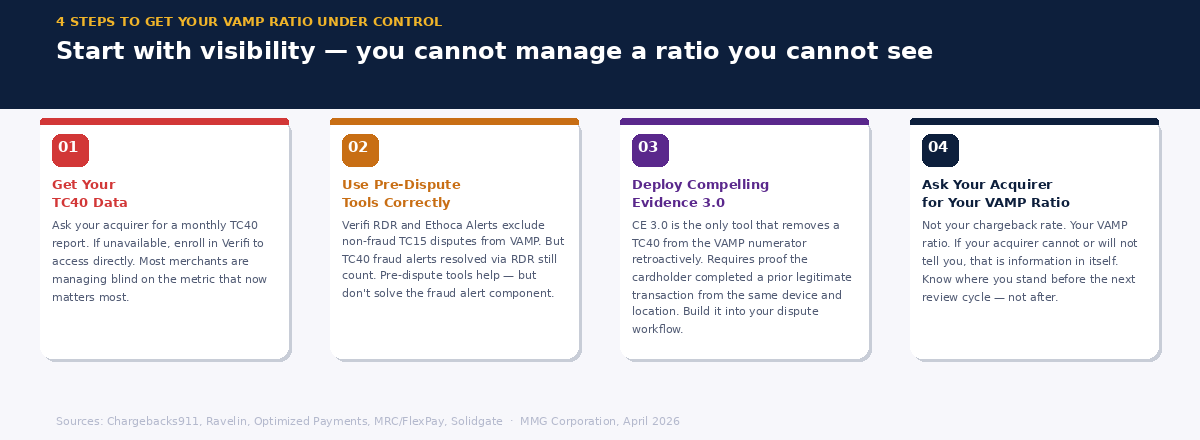 4 STEPS TO GET YOUR VAMP RATIO UNDER CONTROL

Start with visibility — you cannot manage a ratio you cannot see

01

Get Your TC40 Data

Ask your acquirer for a monthly TC40 report. If unavailable, enroll in Verifi to access directly. Most merchants are managing blind on the metric that now matters most.

02

Use Pre-Dispute Tools Correctly

Verifi RDR and Ethoca Alerts exclude non-fraud TC15 disputes from VAMP. But TC40 fraud alerts resolved via RDR still count. Pre-dispute tools help — but don't solve the fraud alert component.

03

Deploy Compelling Evidence 3.0

CE 3.0 is the only tool that removes a TC40 from the VAMP numerator retroactively. Requires proof the cardholder completed a prior legitimate transaction from the same device and location. Build it into your dispute workflow.

04

Ask Your Acquirer for Your VAMP Ratio

Not your chargeback rate. Your VAMP ratio. If your acquirer cannot or will not tell you, that is information in itself. Know where you stand before the next review cycle — not after.

Sources: Chargebacks911, Ravelin, Optimized Payments, MRC/FlexPay, Solidgate · MMG Corporation, April 2026